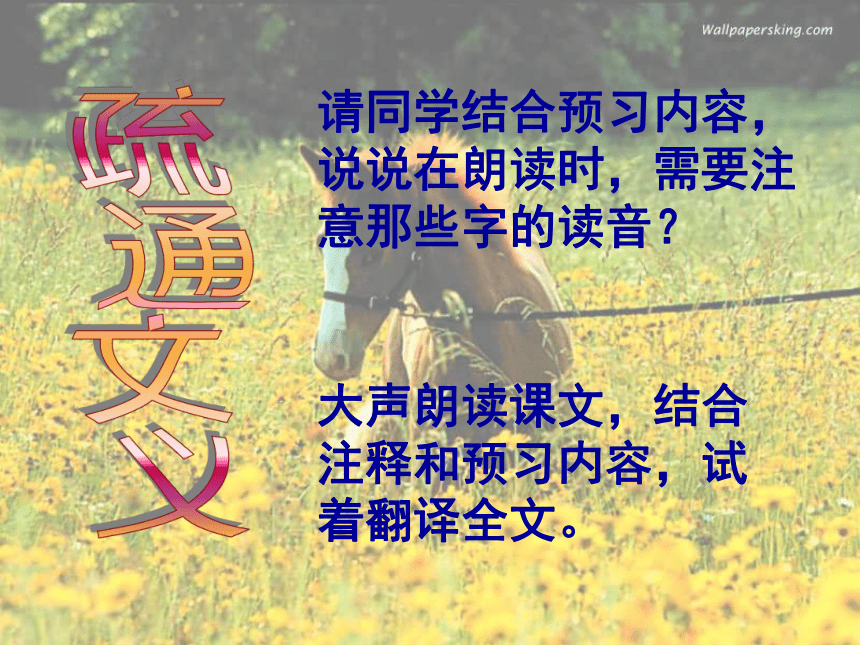 Wallpapersking.com

疏通文义

请同学结合预习内容，说说在朗读时，需要注意那些字的读音？

大声朗读课文，结合注释和预习内容，试着翻译全文。